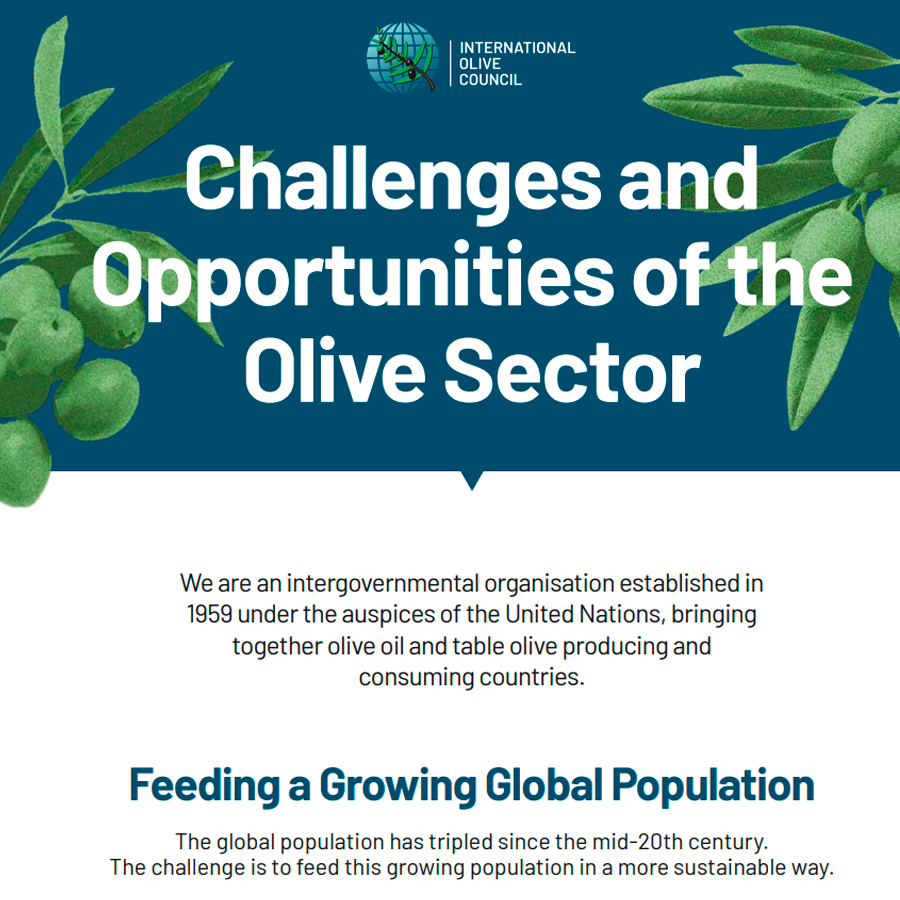 INTERNATIONAL OLIVE COUNCIL

Challenges and Opportunities of the Olive Sector

We are an intergovernmental organisation established in 1959 under the auspices of the United Nations, bringing together olive oil and table olive producing and consuming countries.

Feeding a Growing Global Population

The global population has tripled since the mid-20th century. The challenge is to feed this growing population in a more sustainable way.